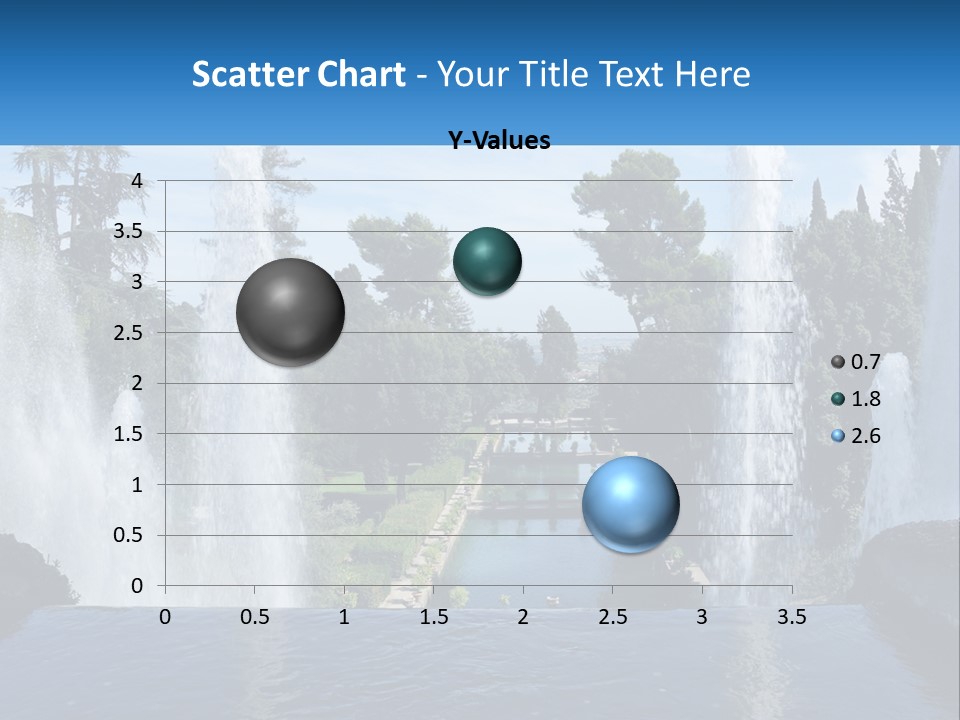 Scatter Chart - Your Title Text Here

Y-Values

4
3.5
3
2.5
2
1.5
1
0.5
0

0 0.5 1 1.5 2 2.5 3 3.5

0.7
1.8
2.6